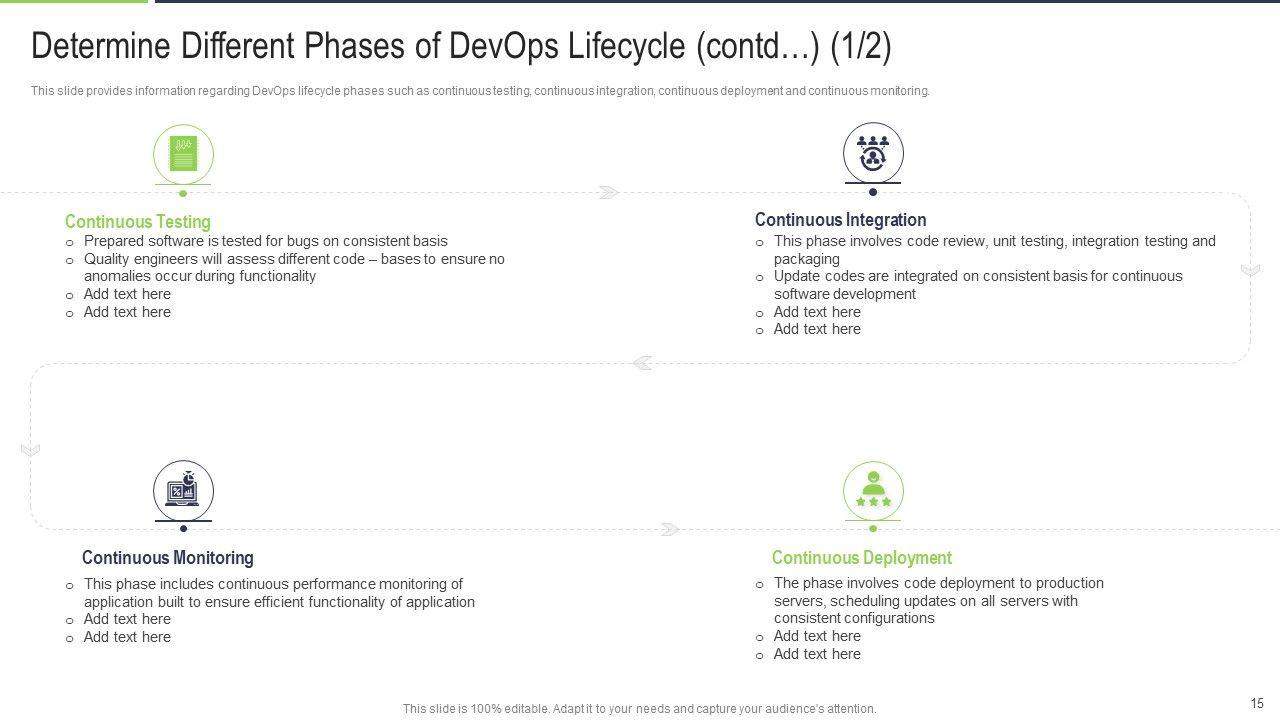 Determine Different Phases of DevOps Lifecycle (contd…) (1/2)

This slide provides information regarding DevOps lifecycle phases such as continuous testing, continuous integration, continuous deployment and continuous monitoring.

Continuous Testing
o Prepared software is tested for bugs on consistent basis
o Quality engineers will assess different code – bases to ensure no anomalies occur during functionality
o Add text here
o Add text here

Continuous Integration
o This phase involves code review, unit testing, integration testing and packaging
o Update codes are integrated on consistent basis for continuous software development
o Add text here
o Add text here

Continuous Monitoring
o This phase includes continuous performance monitoring of application built to ensure efficient functionality of application
o Add text here
o Add text here

Continuous Deployment
o The phase involves code deployment to production servers, scheduling updates on all servers with consistent configurations
o Add text here
o Add text here

This slide is 100% editable. Adapt it to your needs and capture your audience's attention.

15